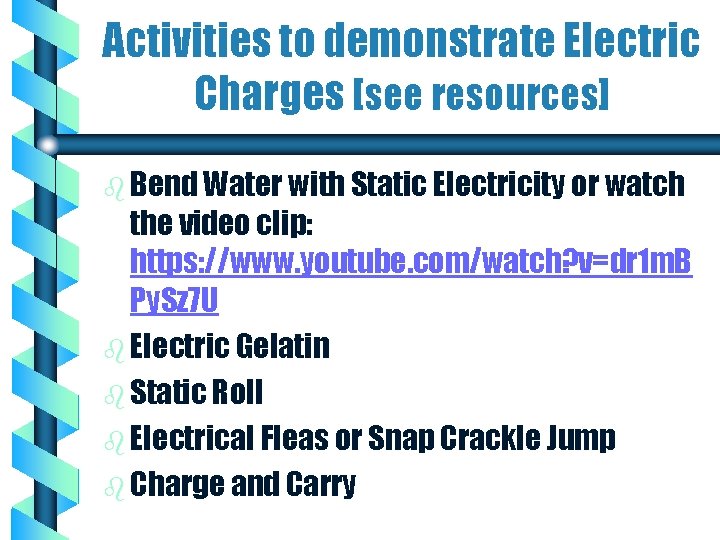 Activities to demonstrate Electric Charges [see resources]

Bend Water with Static Electricity or watch the video clip: https://www.youtube.com/watch?v=dr1mBPySz7U

Electric Gelatin

Static Roll

Electrical Fleas or Snap Crackle Jump

Charge and Carry